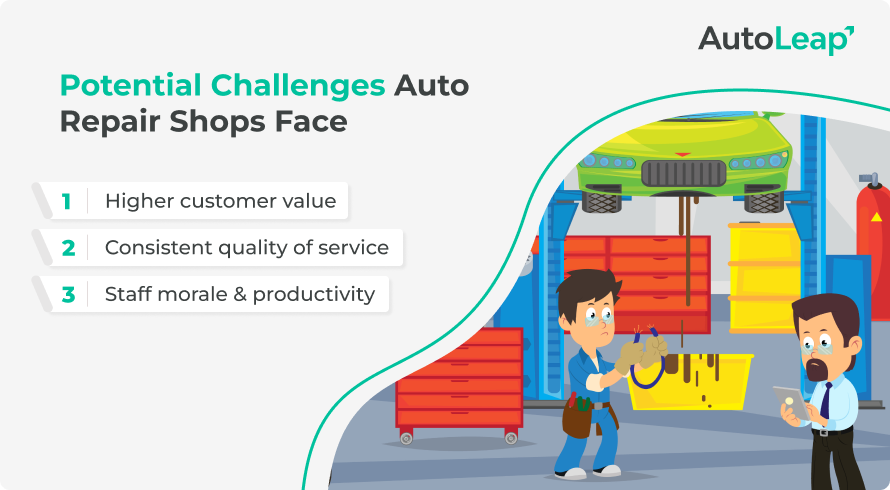 AutoLeap

Potential Challenges Auto Repair Shops Face

1 Higher customer value

2 Consistent quality of service

3 Staff morale & productivity